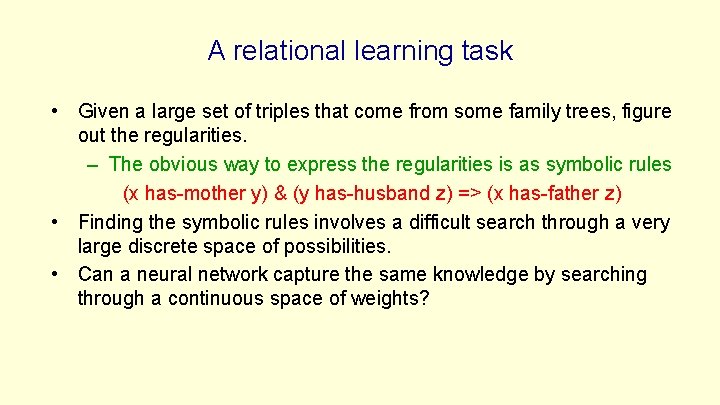 A relational learning task

• Given a large set of triples that come from some family trees, figure out the regularities.
– The obvious way to express the regularities is as symbolic rules
(x has-mother y) & (y has-husband z) => (x has-father z)
• Finding the symbolic rules involves a difficult search through a very large discrete space of possibilities.
• Can a neural network capture the same knowledge by searching through a continuous space of weights?